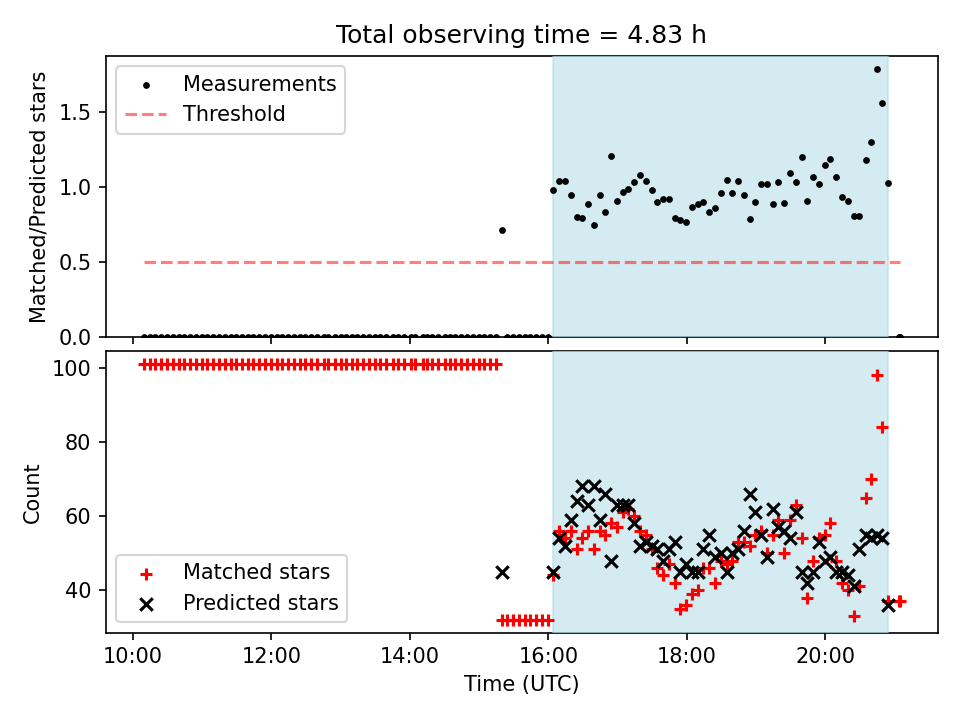 Total observing time = 4.83 h

Measurements
Threshold

Matched/Predicted stars

1.5
1.0
0.5
0.0

Count

100
80
60
40

Matched stars
Predicted stars

10:00
12:00
14:00
16:00
18:00
20:00

Time (UTC)